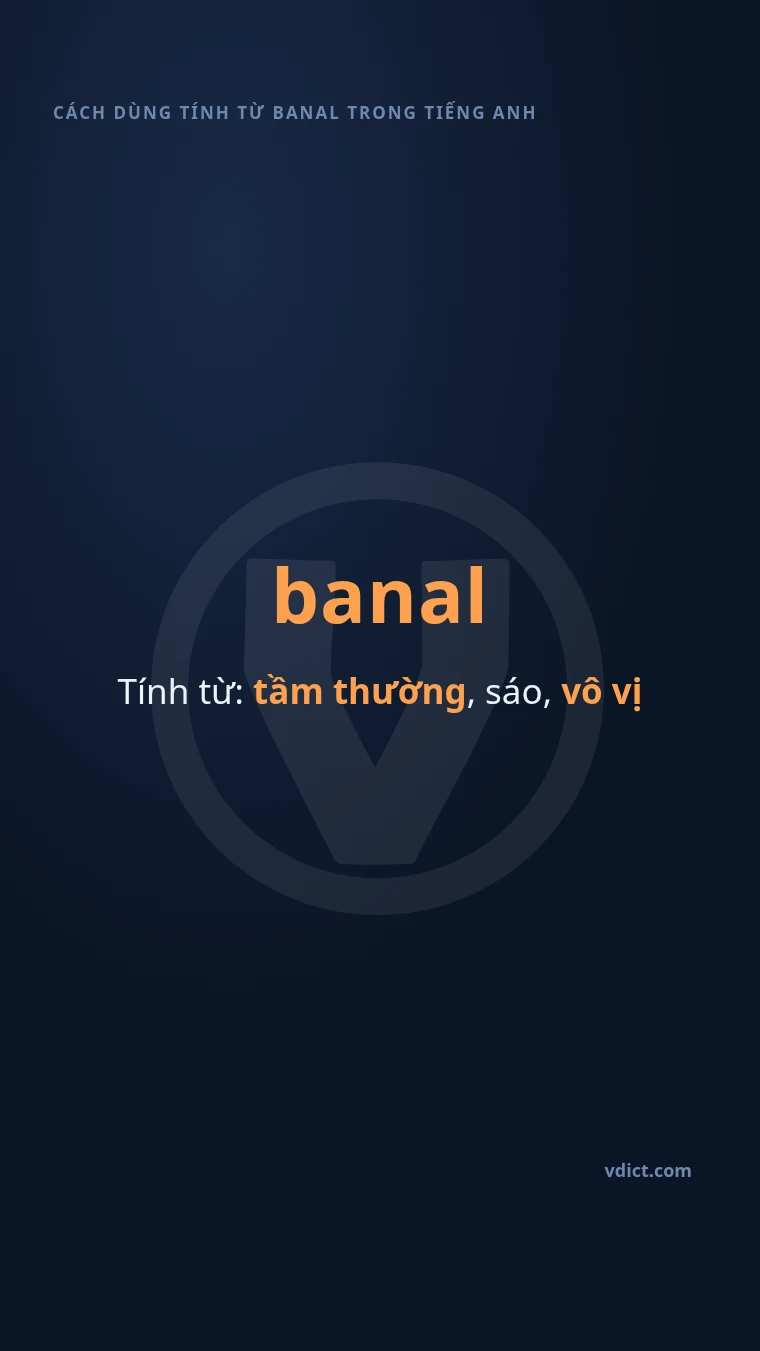 CÁCH DÙNG TÍNH TỪ BANAL TRONG TIẾNG ANH

banal

Tính từ: tầm thường, sáo, vô vị

vdict.com